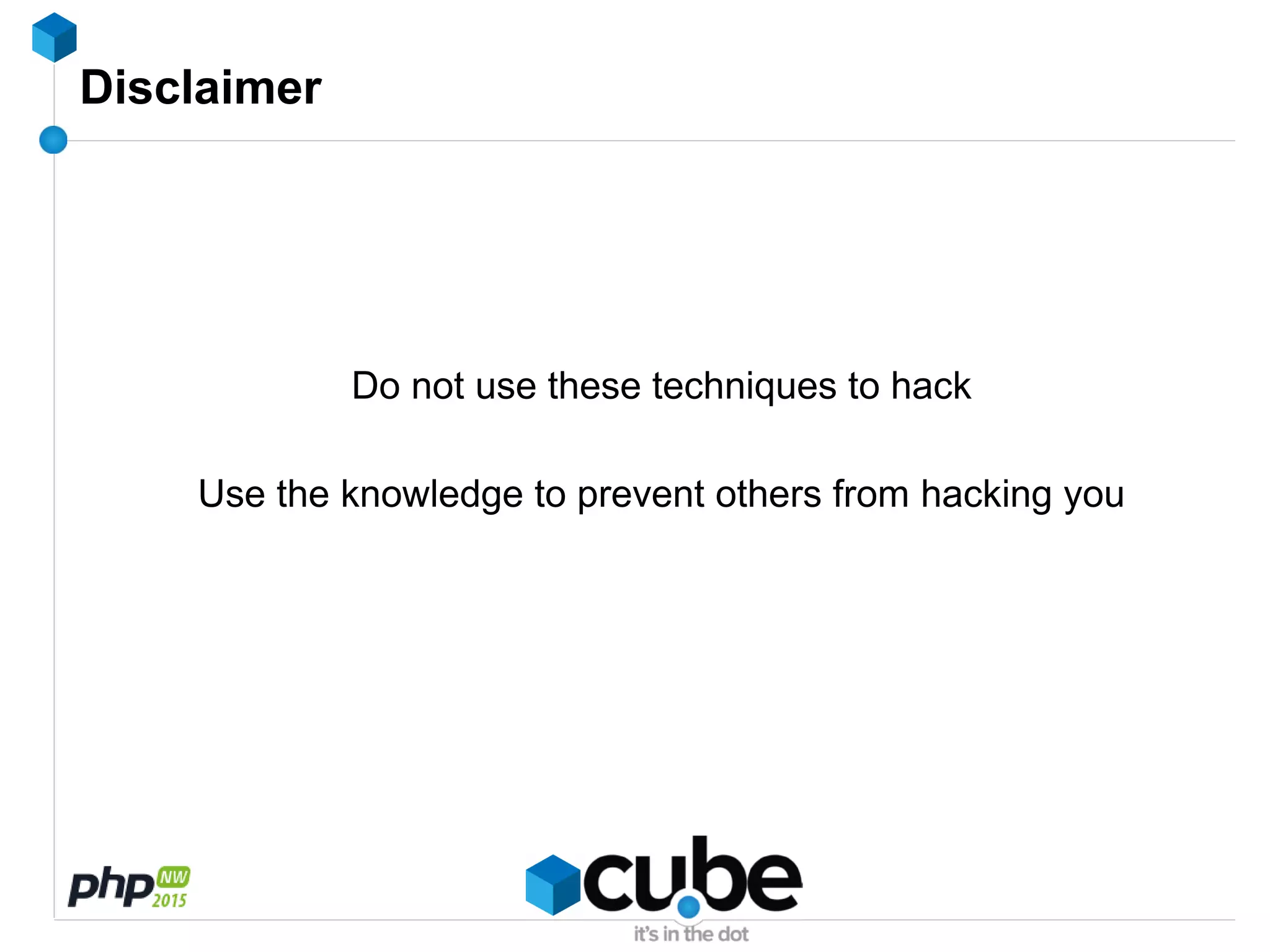 Disclaimer

Do not use these techniques to hack

Use the knowledge to prevent others from hacking you

php NW 2015

cube
it's in the dot